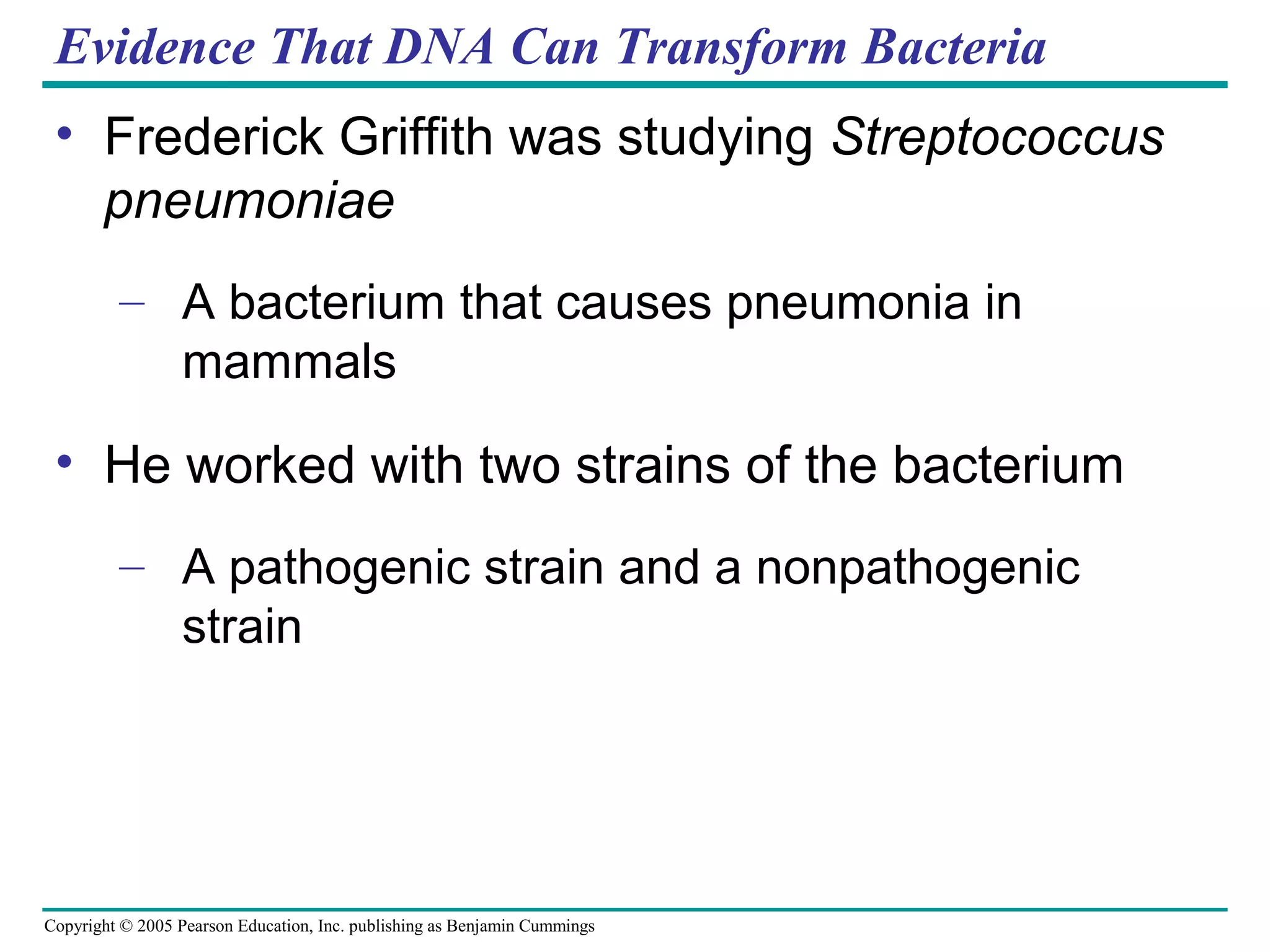 Evidence That DNA Can Transform Bacteria

• Frederick Griffith was studying Streptococcus pneumoniae

– A bacterium that causes pneumonia in mammals

• He worked with two strains of the bacterium

– A pathogenic strain and a nonpathogenic strain

Copyright © 2005 Pearson Education, Inc. publishing as Benjamin Cummings